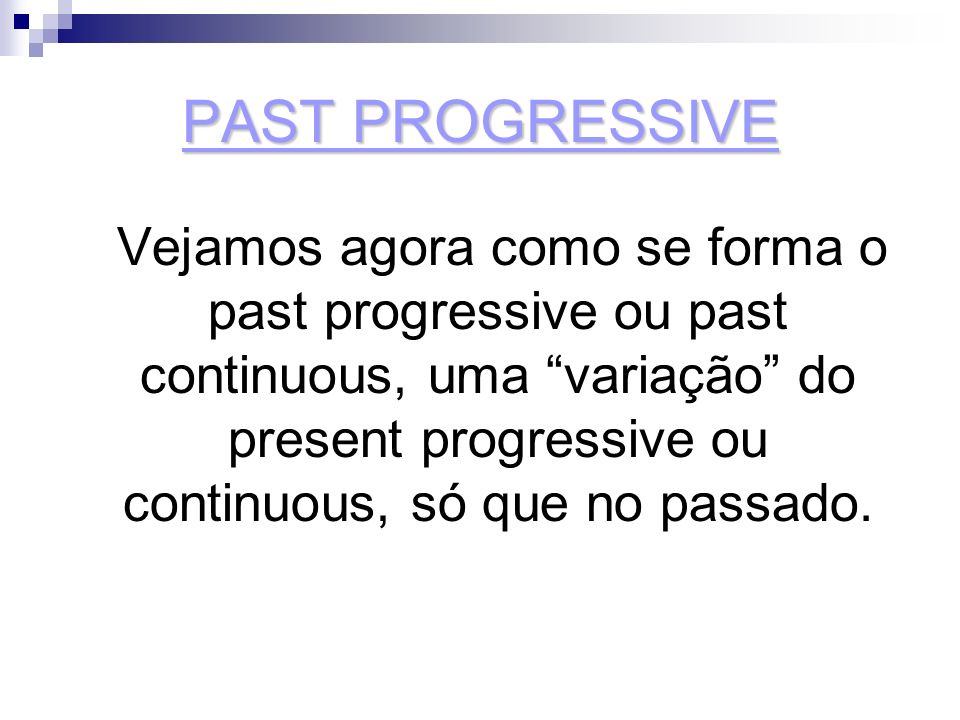 PAST PROGRESSIVE

Vejamos agora como se forma o past progressive ou past continuous, uma “variação” do present progressive ou continuous, só que no passado.